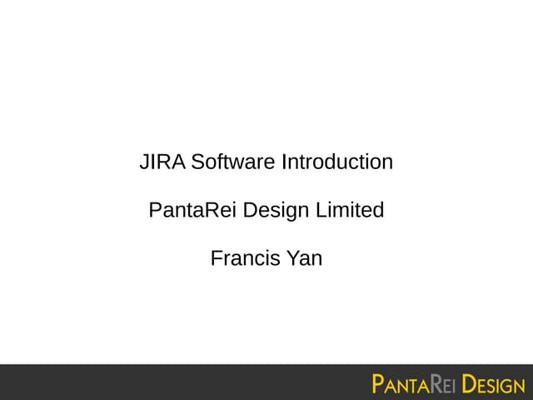 JIRA Software Introduction

PantaRei Design Limited

Francis Yan

PANTAREI DESIGN